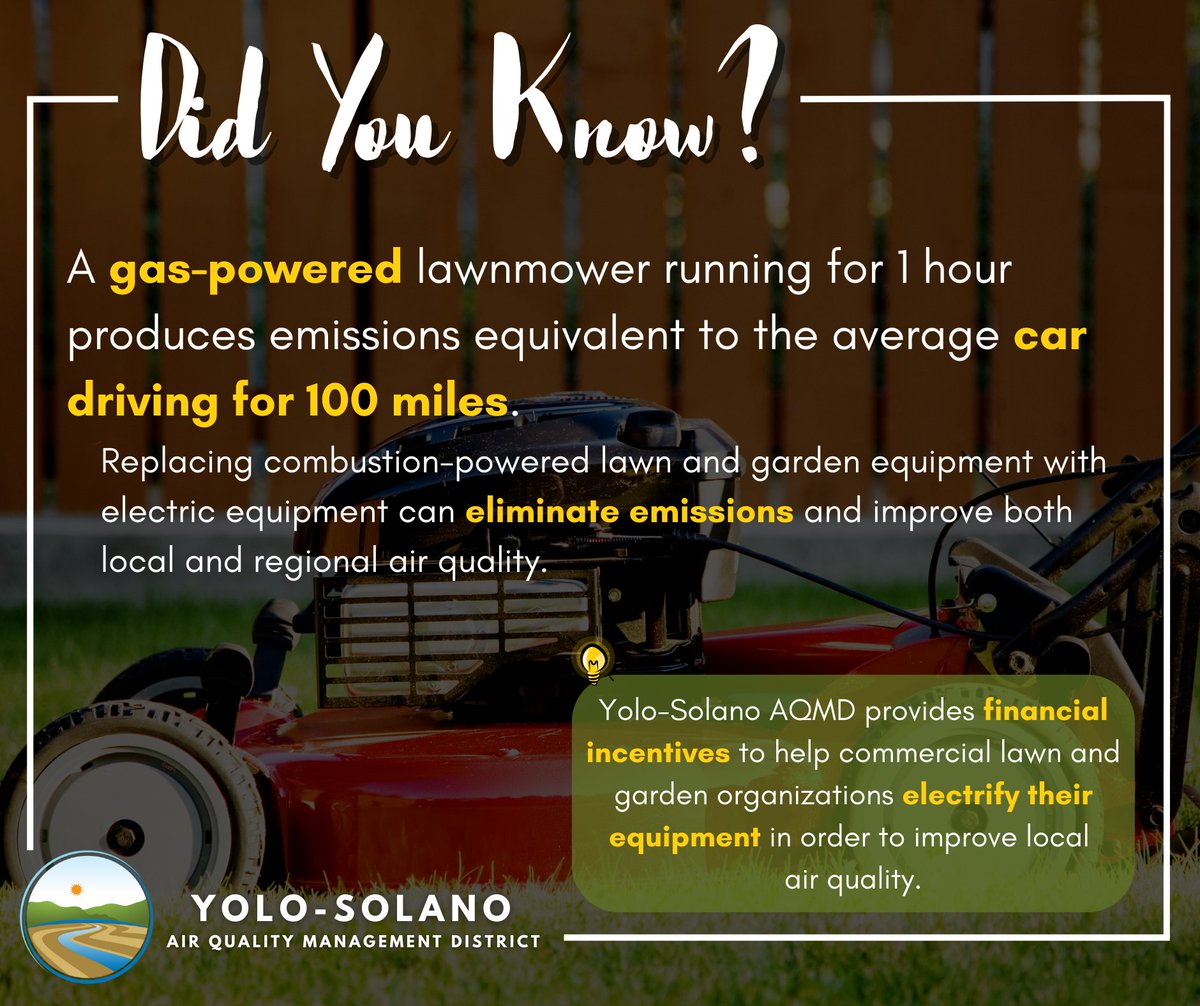 Did You Know?

A gas-powered lawnmower running for 1 hour produces emissions equivalent to the average car driving for 100 miles.

Replacing combustion-powered lawn and garden equipment with electric equipment can eliminate emissions and improve both local and regional air quality.

Yolo-Solano AQMD provides financial incentives to help commercial lawn and garden organizations electrify their equipment in order to improve local air quality.

YOLO-SOLANO
AIR QUALITY MANAGEMENT DISTRICT